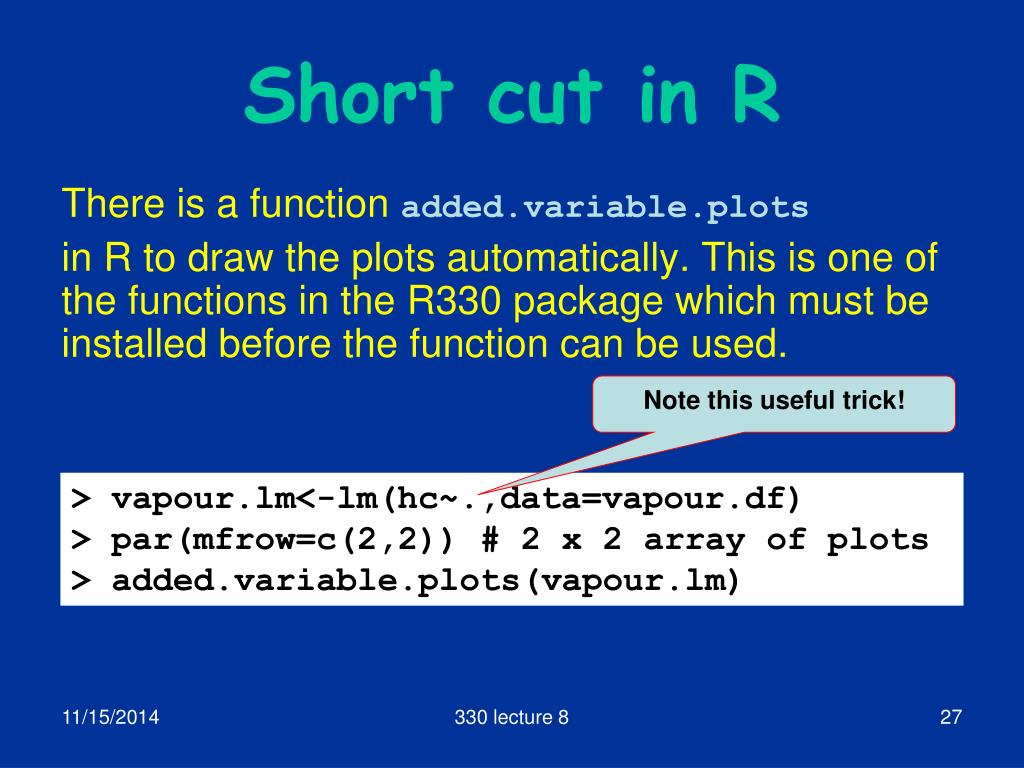 Short cut in R

There is a function added.variable.plots

in R to draw the plots automatically. This is one of the functions in the R330 package which must be installed before the function can be used.

Note this useful trick!

> vapour.lm<-lm(hc~.,data=vapour.df)
> par(mfrow=c(2,2)) # 2 x 2 array of plots
> added.variable.plots(vapour.lm)

11/15/2014

330 lecture 8

27